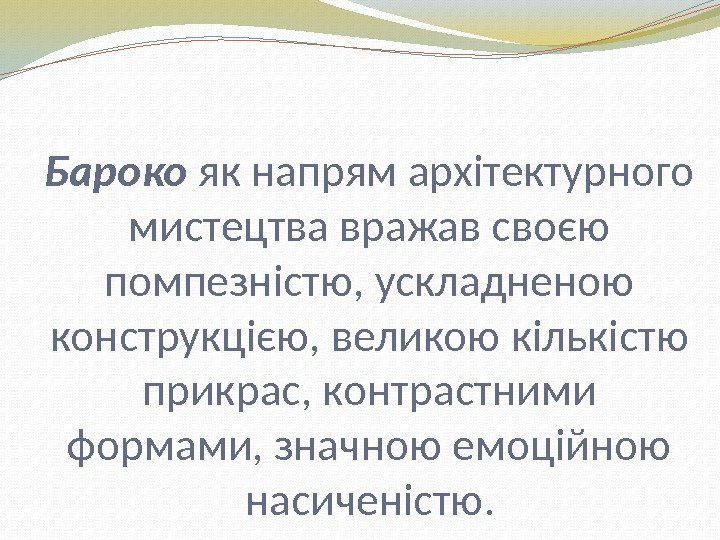 Бароко як напрям архітектурного мистецтва вражав своєю помпезністю, ускладненою конструкцією, великою кількістю прикрас, контрастними формами, значною емоційною насиченістю.